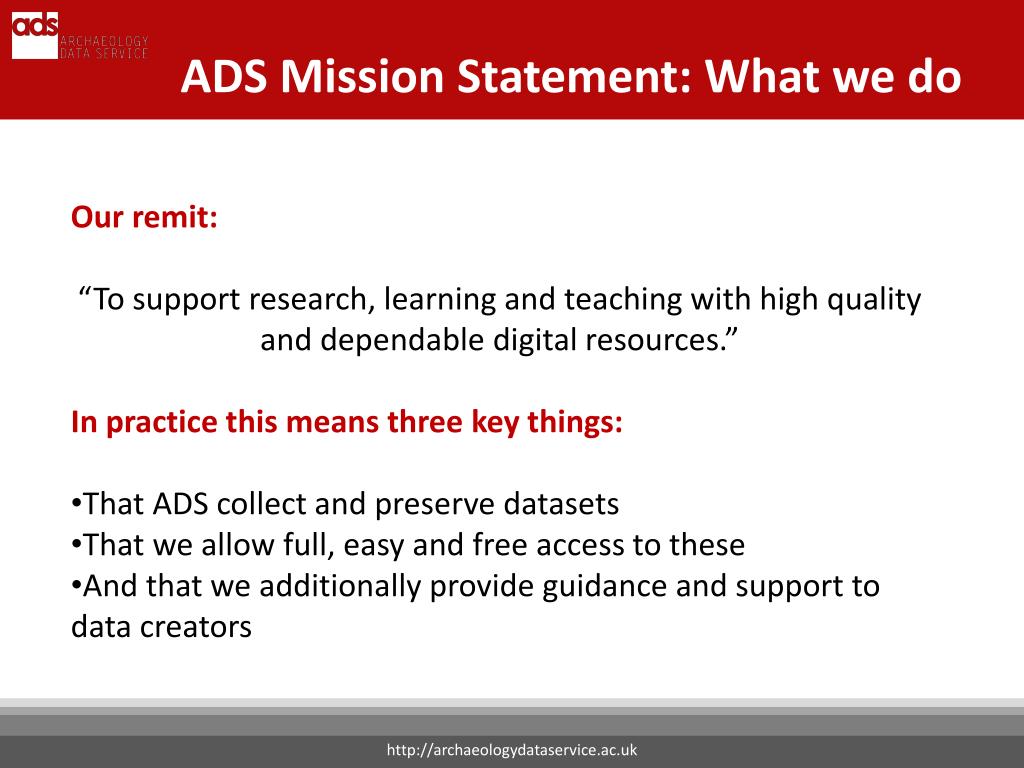 ads ARCHAEOLOGY DATA SERVICE

ADS Mission Statement: What we do

Our remit:

“To support research, learning and teaching with high quality and dependable digital resources.”

In practice this means three key things:

•That ADS collect and preserve datasets
•That we allow full, easy and free access to these
•And that we additionally provide guidance and support to data creators

http://archaeologydataservice.ac.uk